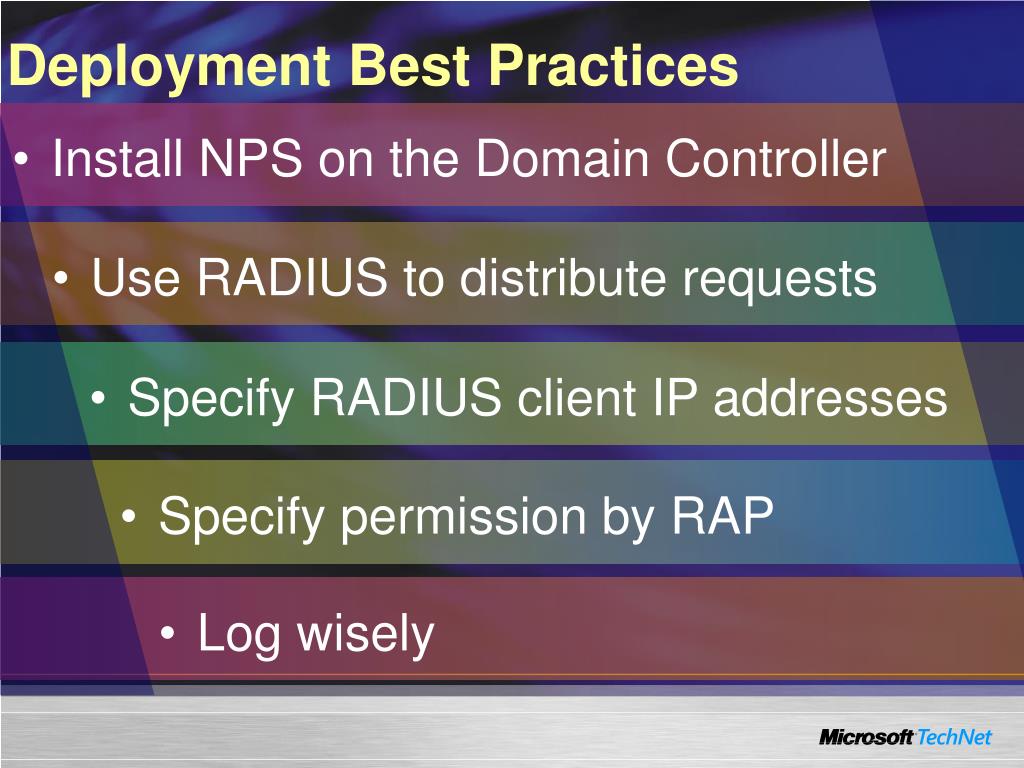 Deployment Best Practices

• Install NPS on the Domain Controller

• Use RADIUS to distribute requests

• Specify RADIUS client IP addresses

• Specify permission by RAP

• Log wisely

Microsoft TechNet